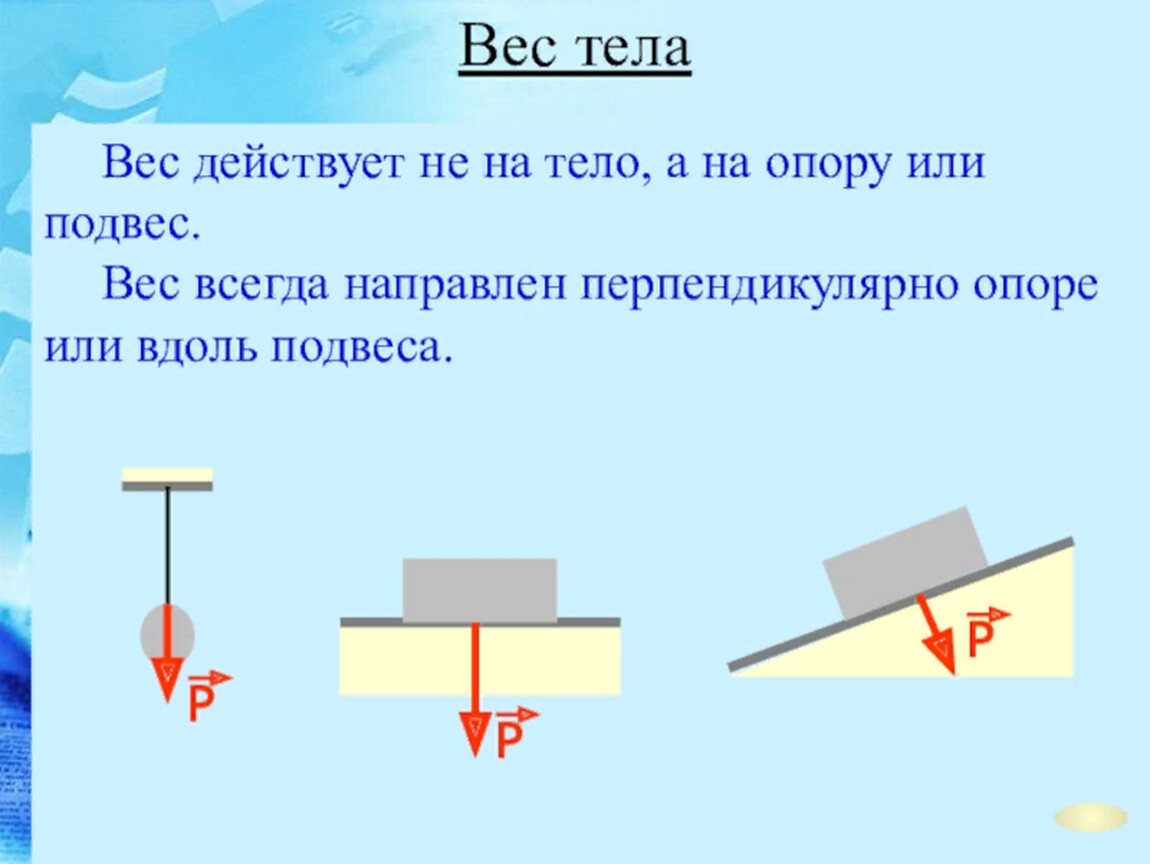 Вес тела

Вес действует не на тело, а на опору или подвес.

Вес всегда направлен перпендикулярно опоре или вдоль подвеса.

$\vec{P}$

$\vec{P}$

$\vec{P}$